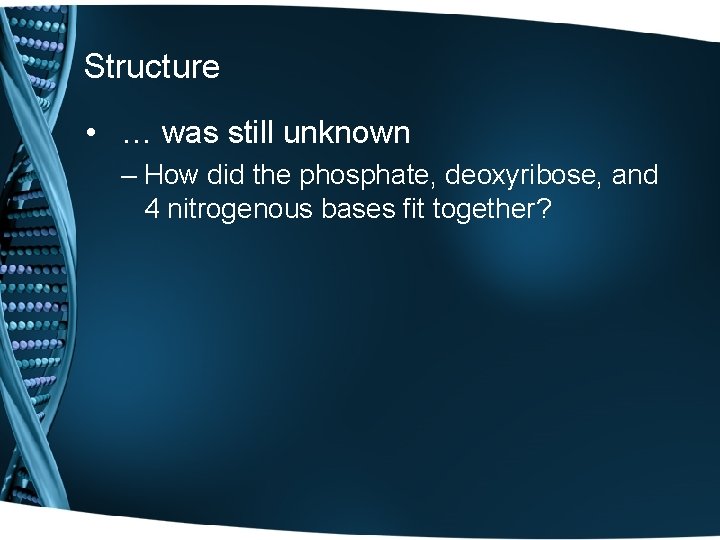 Structure

• … was still unknown

– How did the phosphate, deoxyribose, and 4 nitrogenous bases fit together?